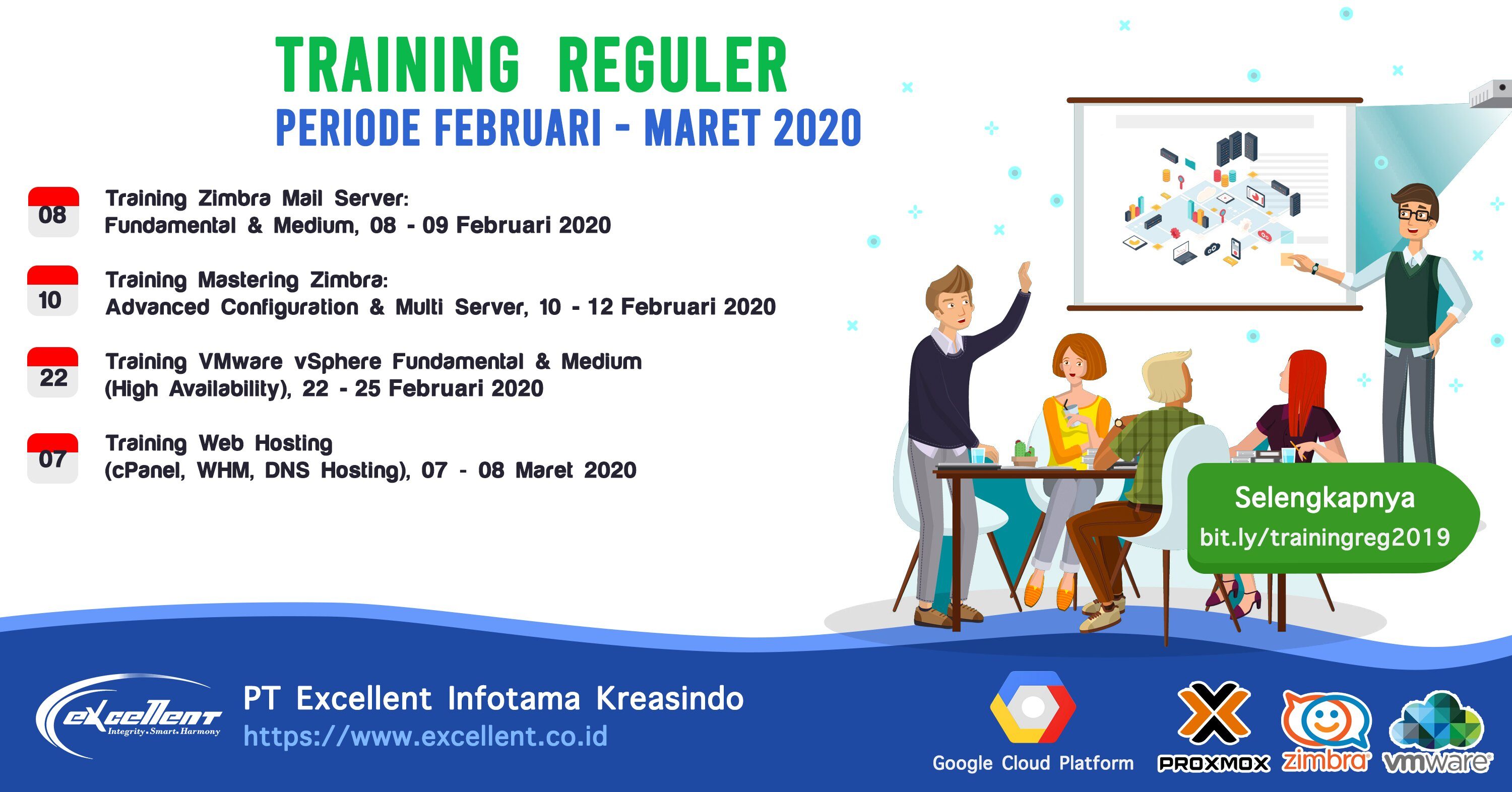 TRAINING REGULER
PERIODE FEBRUARI - MARET 2020

08
Training Zimbra Mail Server:
Fundamental & Medium, 08 - 09 Februari 2020

10
Training Mastering Zimbra:
Advanced Configuration & Multi Server, 10 - 12 Februari 2020

22
Training VMware vSphere Fundamental & Medium
(High Availability), 22 - 25 Februari 2020

07
Training Web Hosting
(cPanel, WHM, DNS Hosting), 07 - 08 Maret 2020

Selengkapnya
bit.ly/trainingreg2019

eXcellent
Integrity.Smart.Harmony

PT Excellent Infotama Kreasindo
https://www.excellent.co.id

Google Cloud Platform
PROXMOX
zimbra
vmware